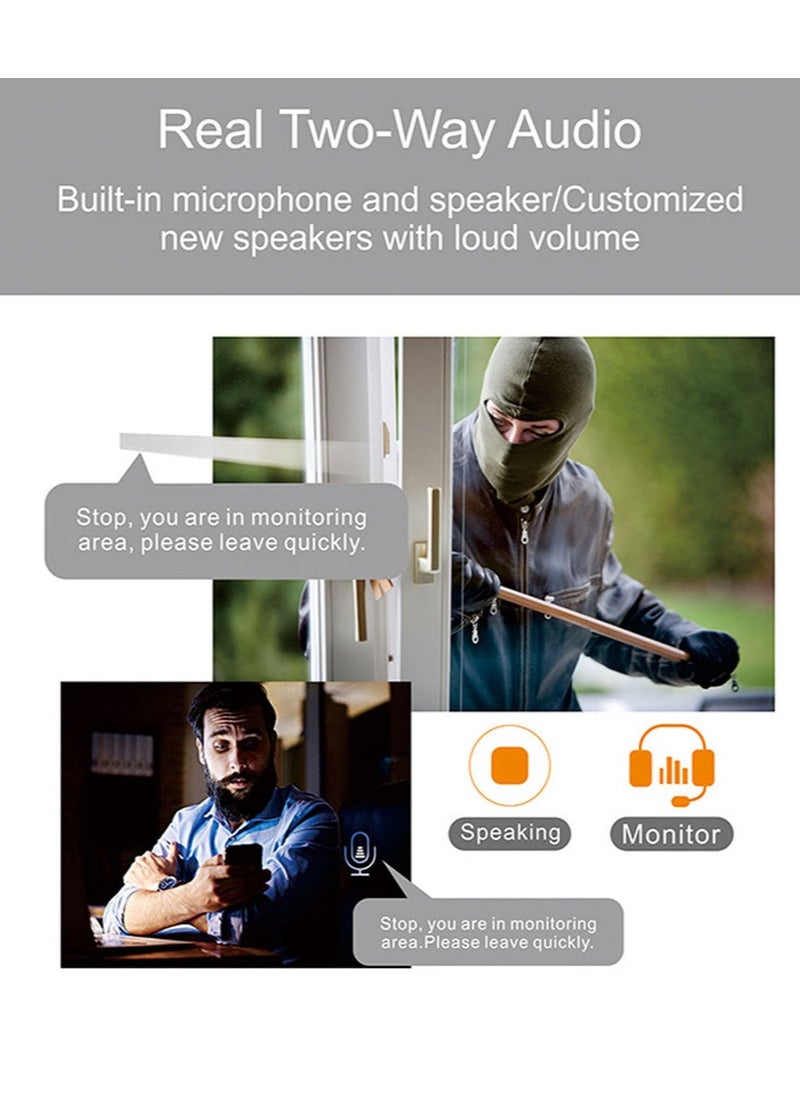 Real Two-Way Audio

Built-in microphone and speaker/Customized new speakers with loud volume

Stop, you are in monitoring area, please leave quickly.

Speaking

Monitor

Stop, you are in monitoring area.Please leave quickly.